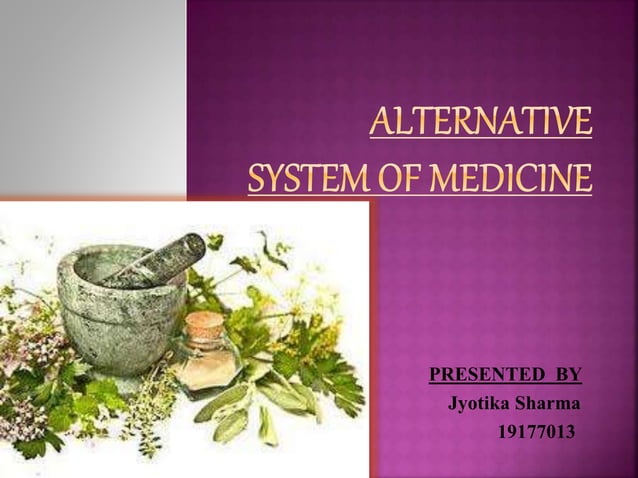 ALTERNATIVE SYSTEM OF MEDICINE

PRESENTED BY
Jyotika Sharma
19177013